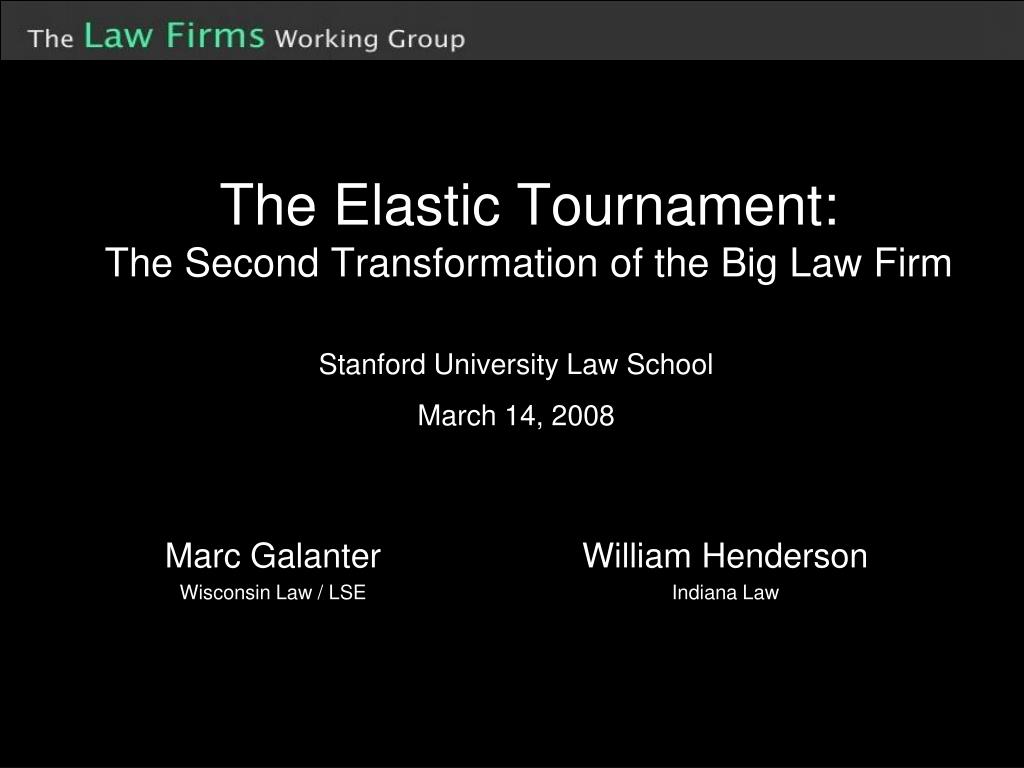 The Law Firms Working Group

The Elastic Tournament:
The Second Transformation of the Big Law Firm

Stanford University Law School

March 14, 2008

Marc Galanter
Wisconsin Law / LSE

William Henderson
Indiana Law